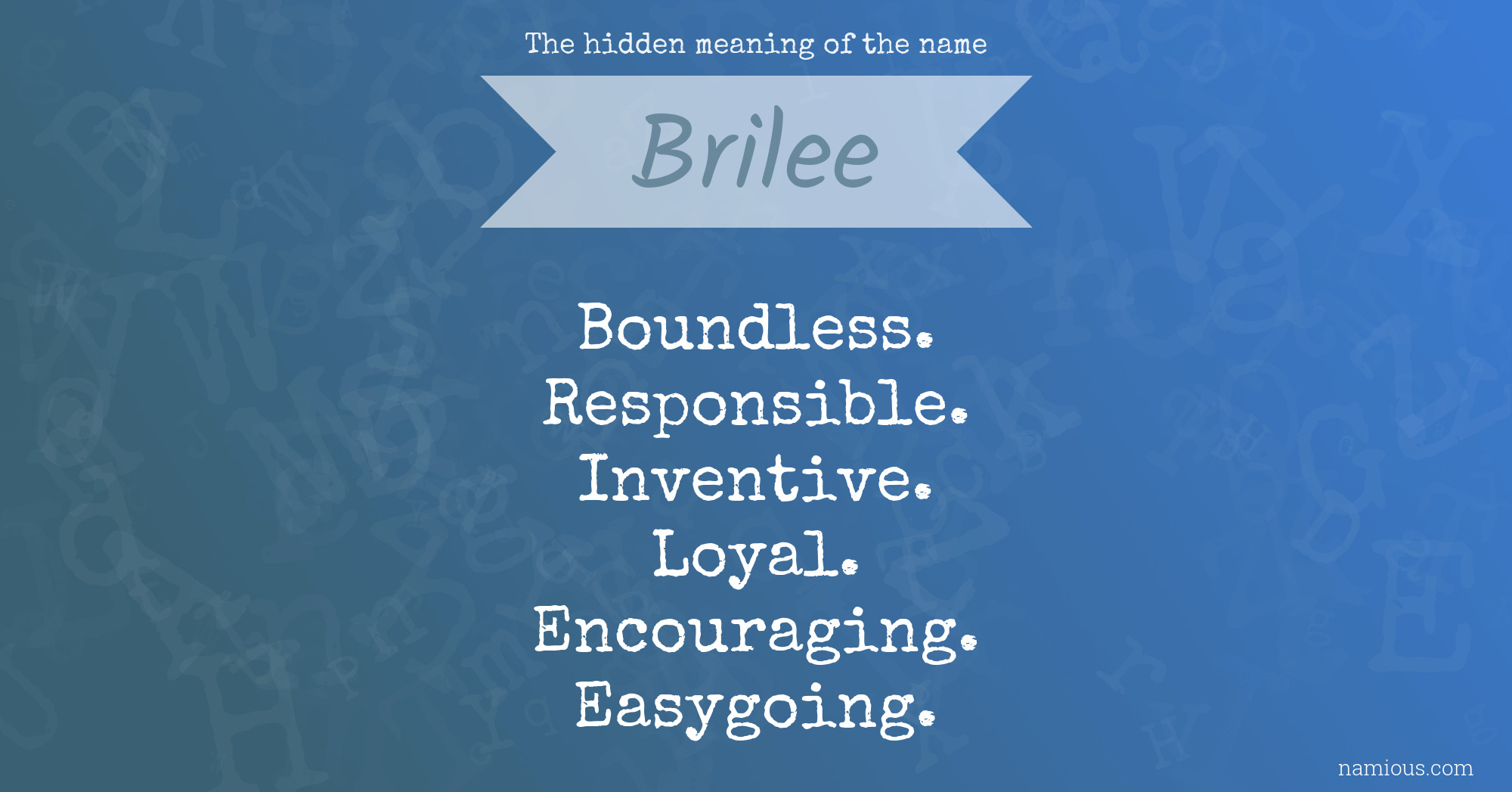 The hidden meaning of the name

Brilee

Boundless.
Responsible.
Inventive.
Loyal.
Encouraging.
Easygoing.

namious.com